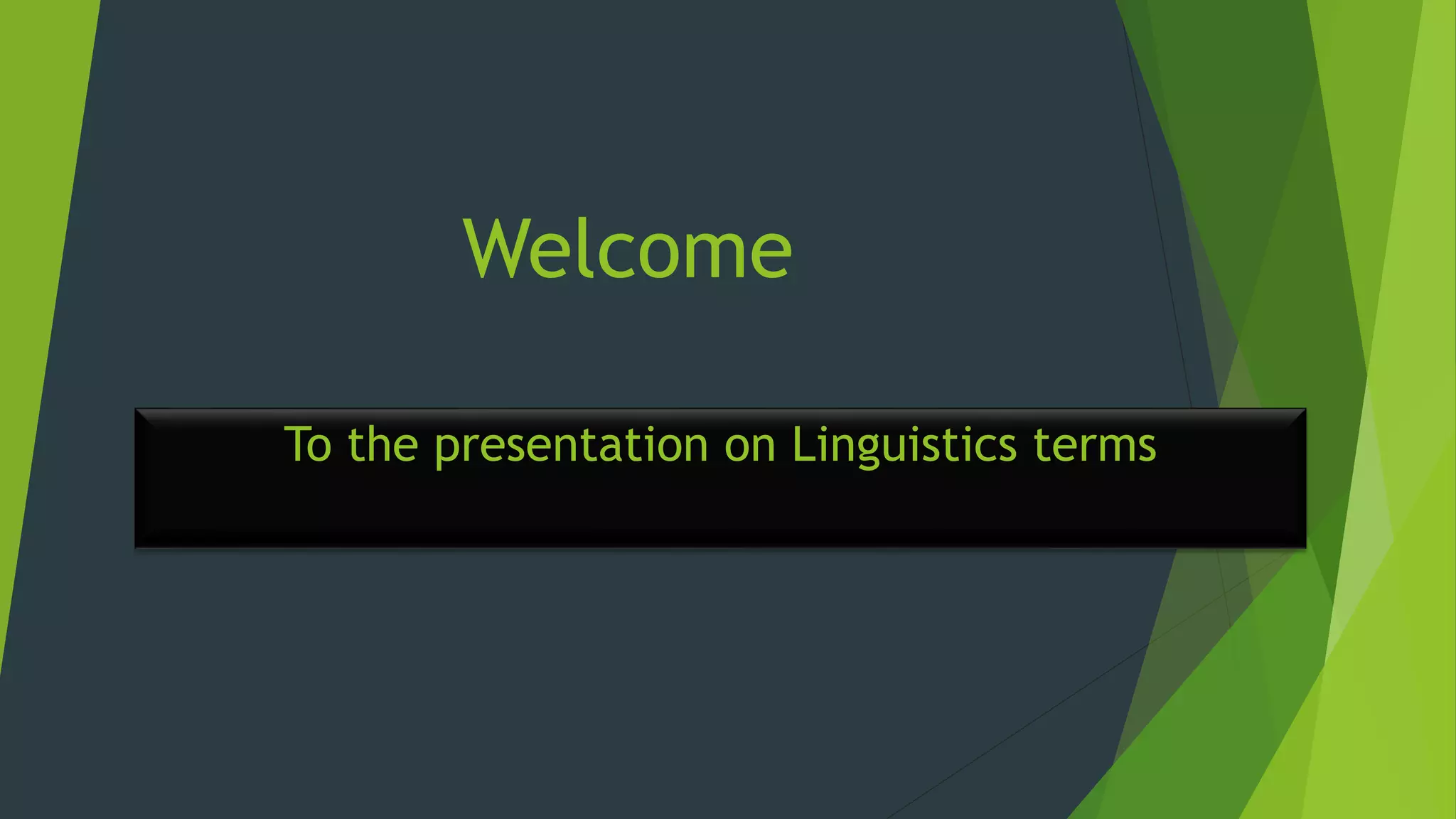 Welcome

To the presentation on Linguistics terms